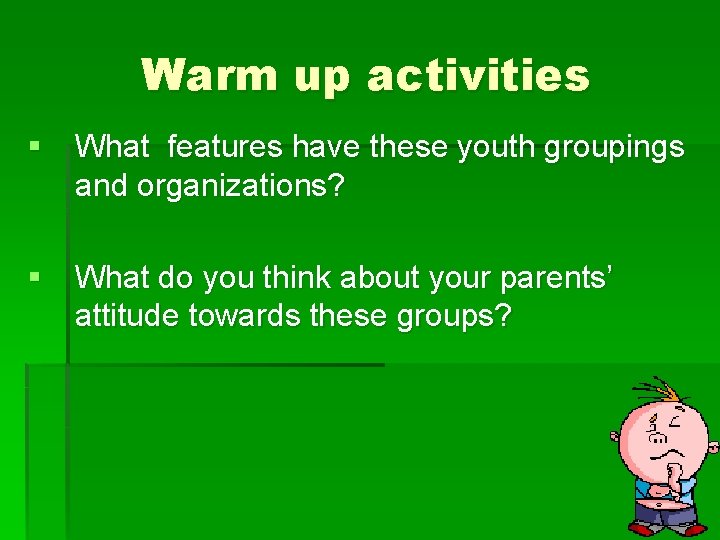 Warm up activities

▪ What  features have these youth groupings and organizations?

▪ What do you think about your parents' attitude towards these groups?